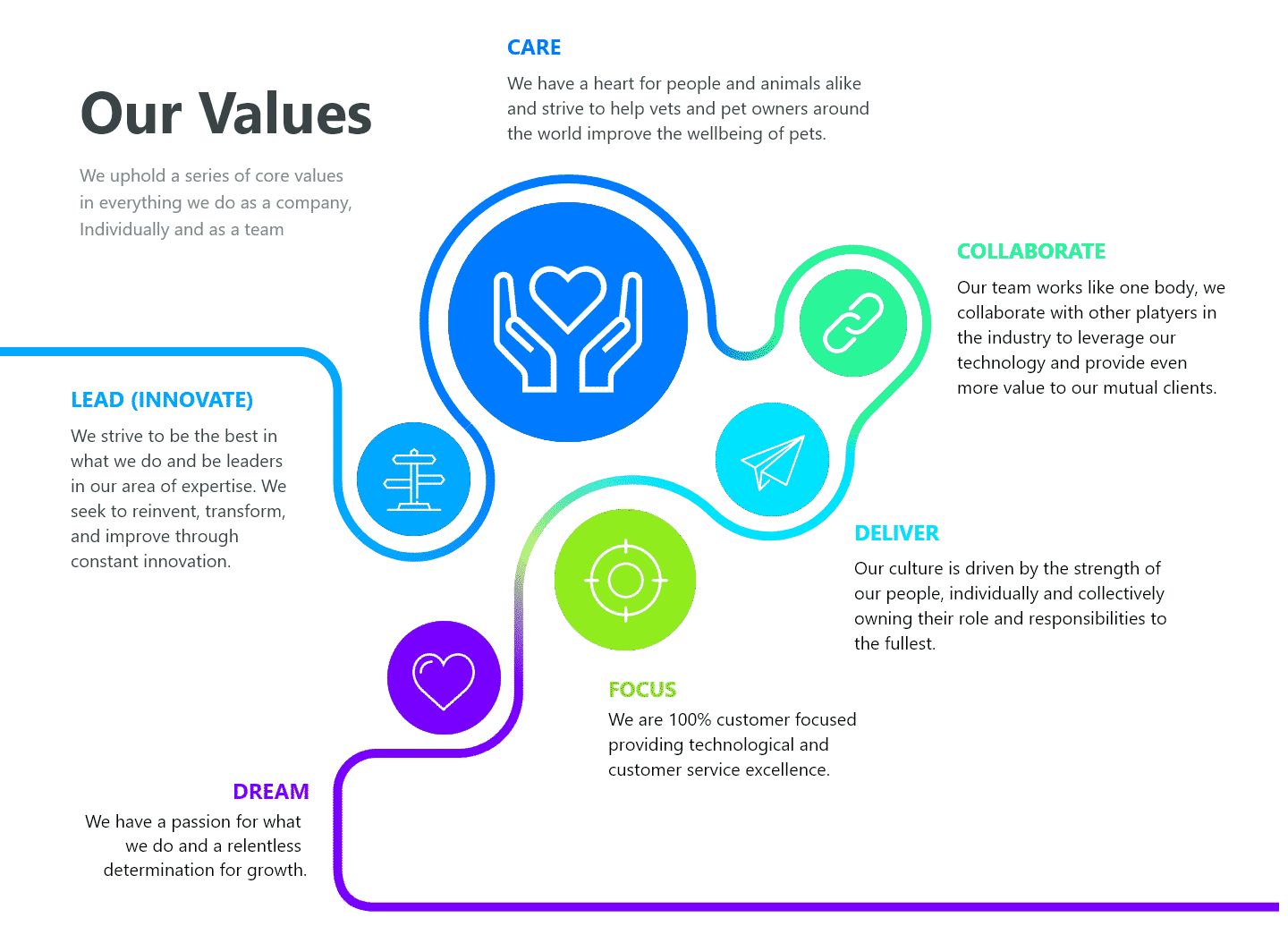 Our Values

We uphold a series of core values in everything we do as a company, Individually and as a team

CARE
We have a heart for people and animals alike and strive to help vets and pet owners around the world improve the wellbeing of pets.

COLLABORATE
Our team works like one body, we collaborate with other platyers in the industry to leverage our technology and provide even more value to our mutual clients.

LEAD (INNOVATE)
We strive to be the best in what we do and be leaders in our area of expertise. We seek to reinvent, transform, and improve through constant innovation.

DELIVER
Our culture is driven by the strength of our people, individually and collectively owning their role and responsibilities to the fullest.

FOCUS
We are 100% customer focused providing technological and customer service excellence.

DREAM
We have a passion for what we do and a relentless determination for growth.